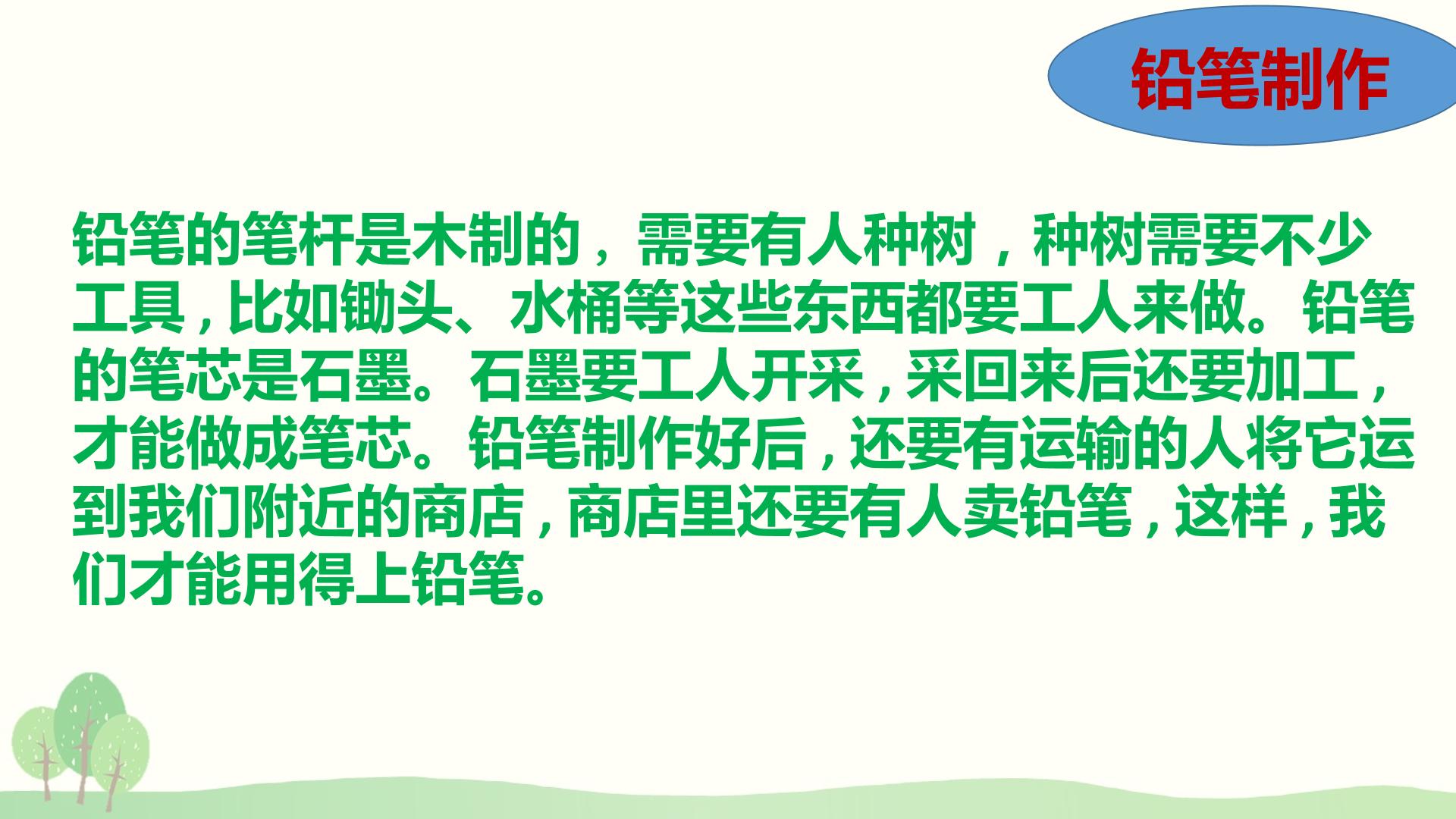 铅笔制作

铅笔的笔杆是木制的，需要有人种树，种树需要不少工具，比如锄头、水桶等这些东西都要工人来做。铅笔的笔芯是石墨。石墨要工人开采，采回来后还要加工，才能做成笔芯。铅笔制作好后，还要有运输的人将它运到我们附近的商店，商店里还要有人卖铅笔，这样，我们才能用得上铅笔。